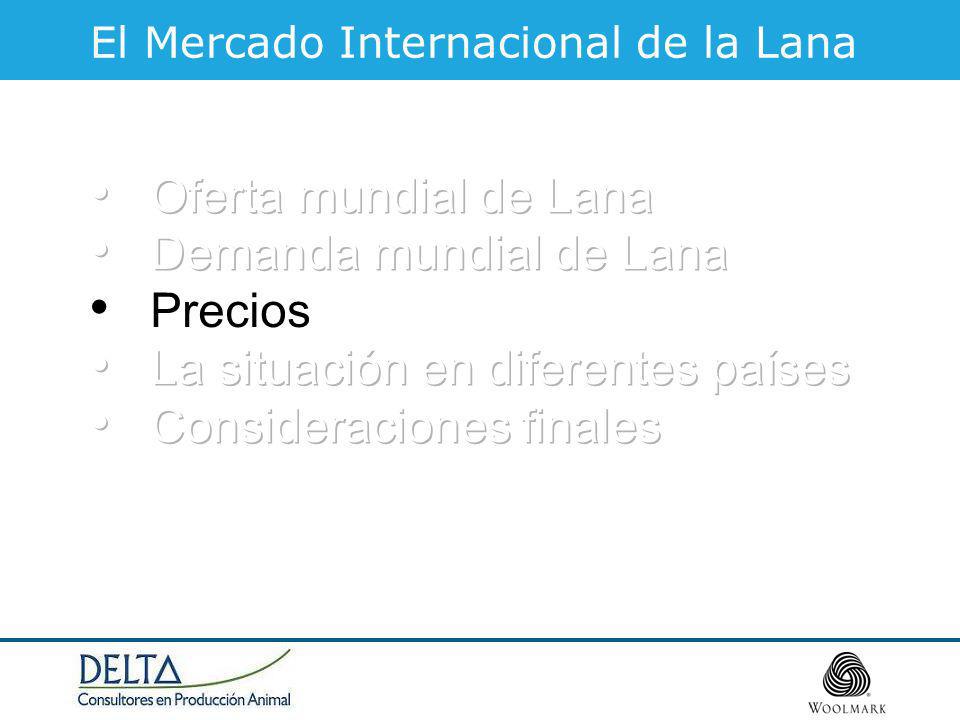 El Mercado Internacional de la Lana

• Oferta mundial de Lana
• Demanda mundial de Lana
• Precios
• La situación en diferentes países
• Consideraciones finales

DELTA
Consultores en Producción Animal

WOOLMARK